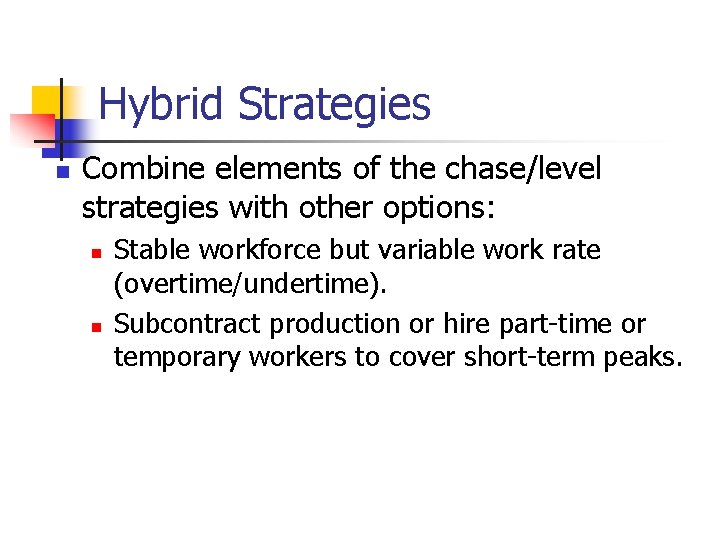 Hybrid Strategies

Combine elements of the chase/level strategies with other options:

Stable workforce but variable work rate (overtime/undertime).

Subcontract production or hire part-time or temporary workers to cover short-term peaks.